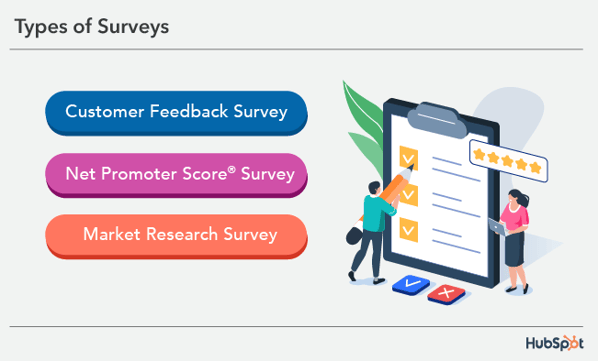 Types of Surveys

Customer Feedback Survey

Net Promoter Score® Survey

Market Research Survey

HubSpot